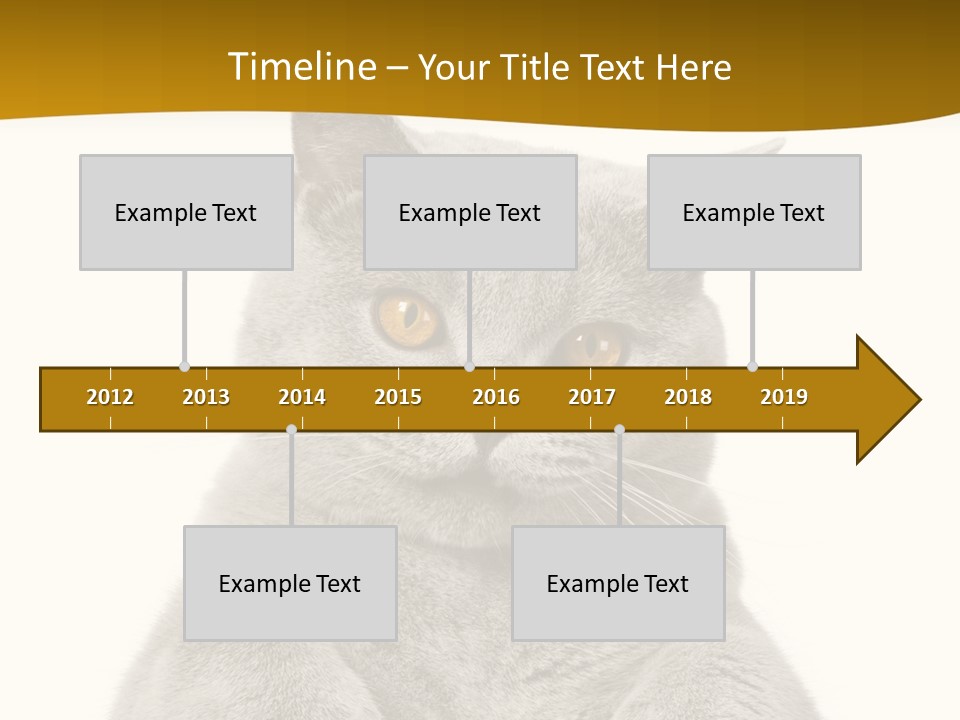 Timeline – Your Title Text Here

Example Text

Example Text

Example Text

2012 2013 2014 2015 2016 2017 2018 2019

Example Text

Example Text